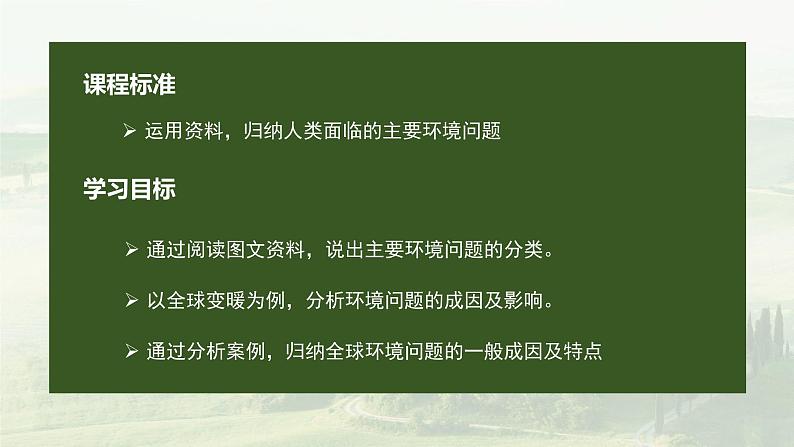 课程标准

➢ 运用资料，归纳人类面临的主要环境问题

学习目标

➢ 通过阅读图文资料，说出主要环境问题的分类。

➢ 以全球变暖为例，分析环境问题的成因及影响。

➢ 通过分析案例，归纳全球环境问题的一般成因及特点